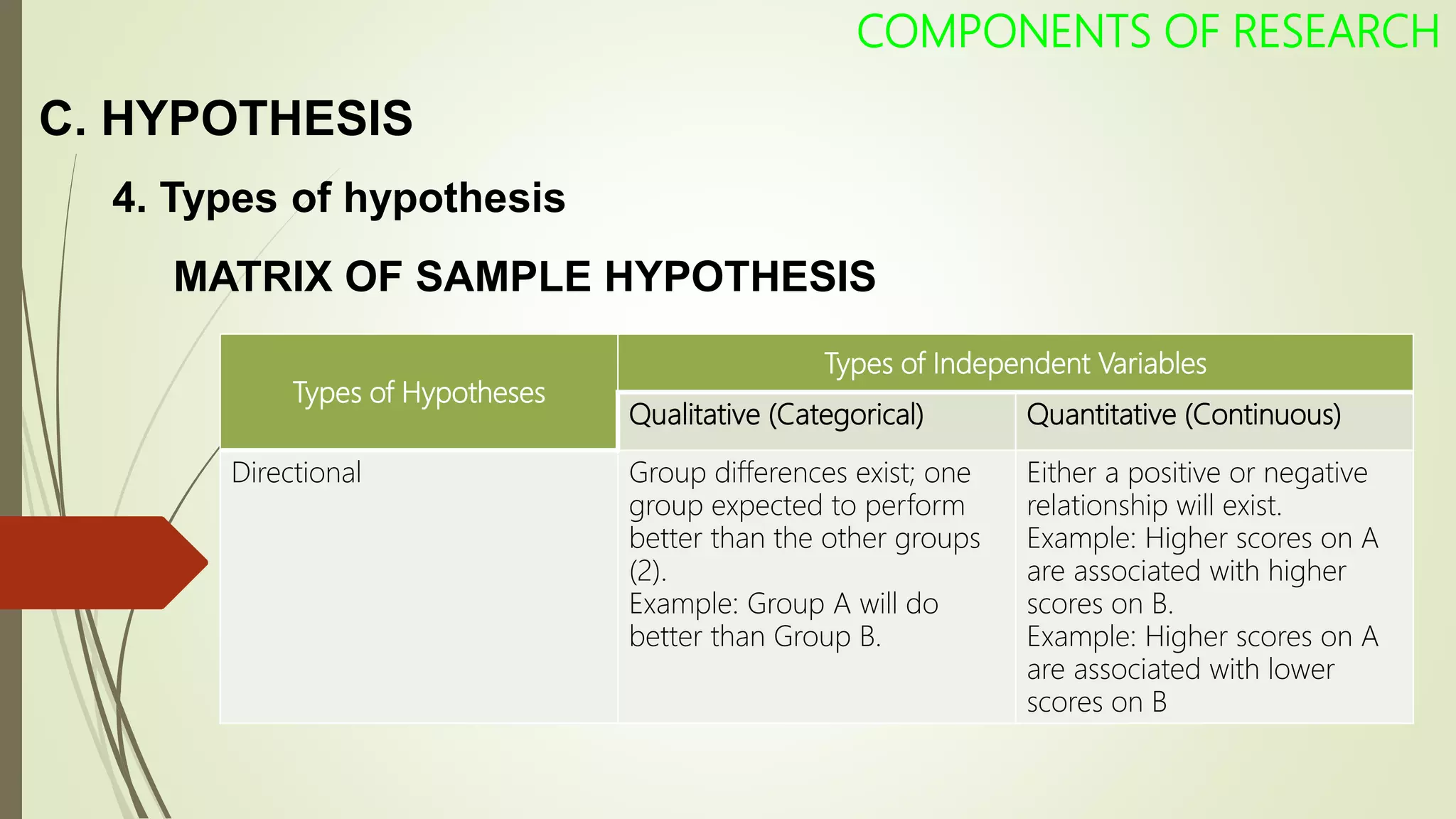 COMPONENTS OF RESEARCH

C. HYPOTHESIS

4. Types of hypothesis

MATRIX OF SAMPLE HYPOTHESIS

| Types of Hypotheses | Types of Independent Variables | |
|---|---|---|
| | Qualitative (Categorical) | Quantitative (Continuous) |
| Directional | Group differences exist; one group expected to perform better than the other groups (2). Example: Group A will do better than Group B. | Either a positive or negative relationship will exist. Example: Higher scores on A are associated with higher scores on B. Example: Higher scores on A are associated with lower scores on B |